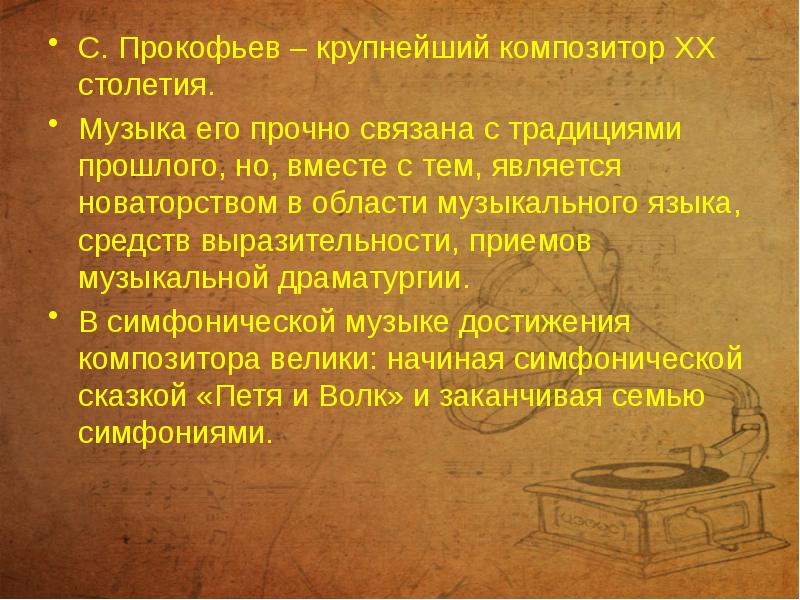 • С. Прокофьев – крупнейший композитор XX столетия.

• Музыка его прочно связана с традициями прошлого, но, вместе с тем, является новаторством в области музыкального языка, средств выразительности, приемов музыкальной драматургии.

• В симфонической музыке достижения композитора велики: начиная симфонической сказкой «Петя и Волк» и заканчивая семью симфониями.